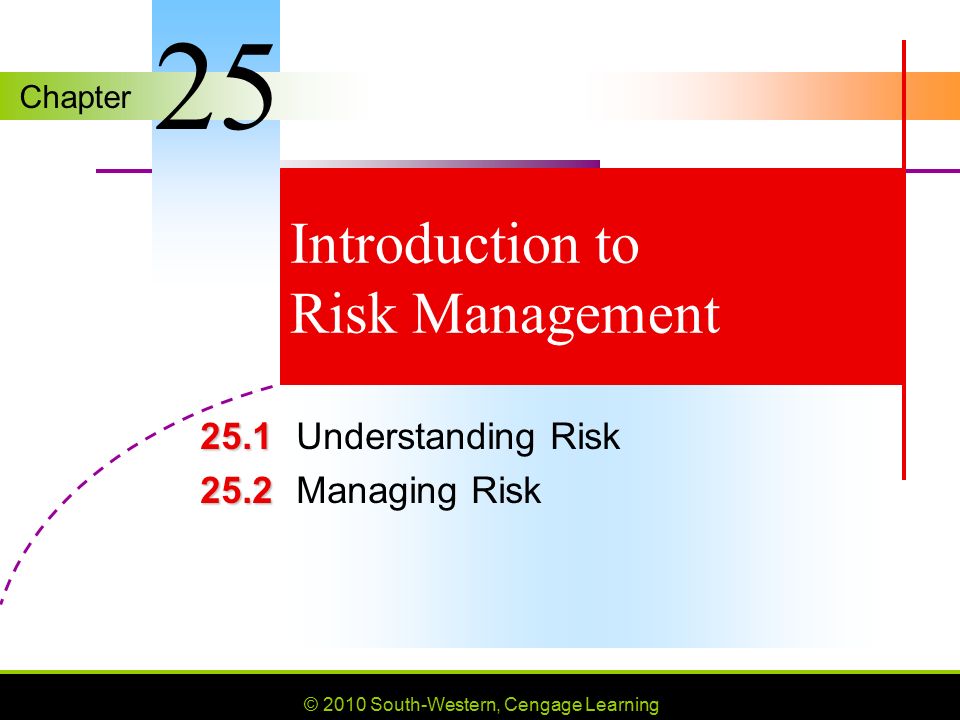 Chapter 25

Introduction to Risk Management

25.1 Understanding Risk

25.2 Managing Risk

© 2010 South-Western, Cengage Learning